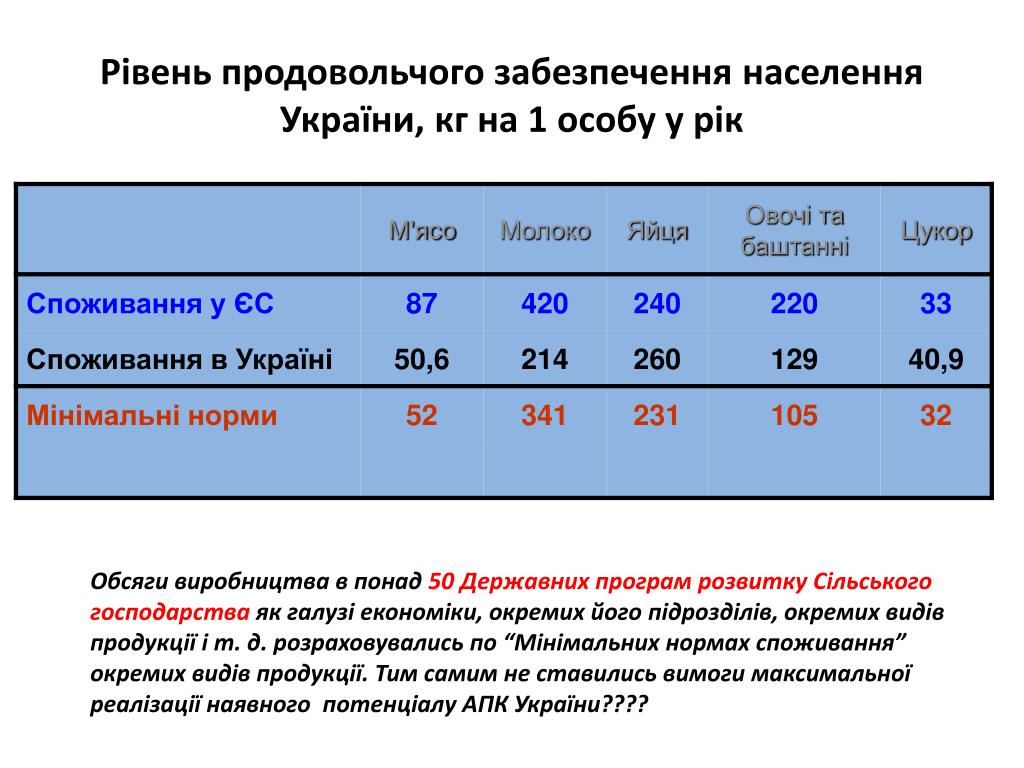 Рівень продовольчого забезпечення населення України, кг на 1 особу у рік

| | М'ясо | Молоко | Яйця | Овочі та баштанні | Цукор |
|---|---|---|---|---|---|
| Споживання у ЄС | 87 | 420 | 240 | 220 | 33 |
| Споживання в Україні | 50,6 | 214 | 260 | 129 | 40,9 |
| Мінімальні норми | 52 | 341 | 231 | 105 | 32 |

Обсяги виробництва в понад 50 Державних програм розвитку Сільського господарства як галузі економіки, окремих його підрозділів, окремих видів продукції і т. д. розраховувались по “Мінімальних нормах споживання” окремих видів продукції. Тим самим не ставились вимоги максимальної реалізації наявного потенціалу АПК України????